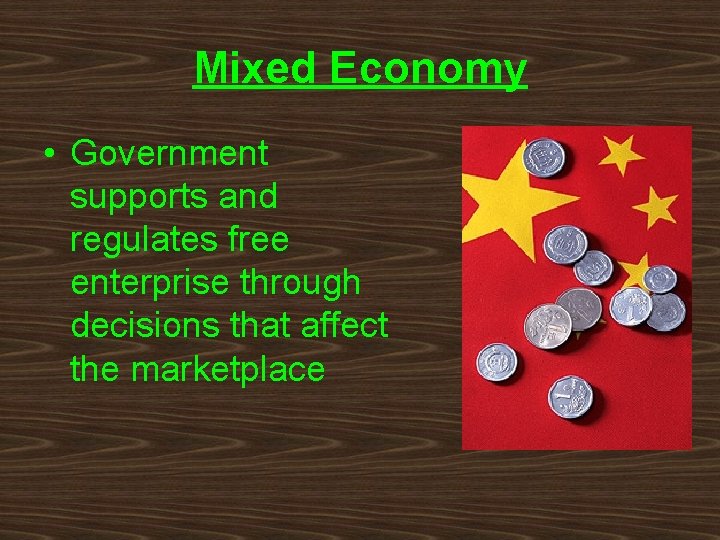 Mixed Economy

• Government supports and regulates free enterprise through decisions that affect the marketplace